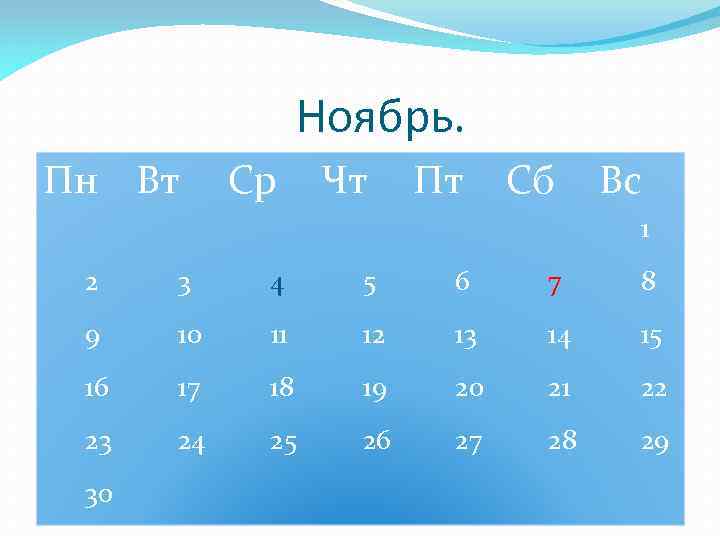 Ноябрь.

| Пн | Вт | Ср | Чт | Пт | Сб | Вс |
|---|---|---|---|---|---|---|
| | | | | | | 1 |
| 2 | 3 | 4 | 5 | 6 | 7 | 8 |
| 9 | 10 | 11 | 12 | 13 | 14 | 15 |
| 16 | 17 | 18 | 19 | 20 | 21 | 22 |
| 23 | 24 | 25 | 26 | 27 | 28 | 29 |
| 30 | | | | | | |